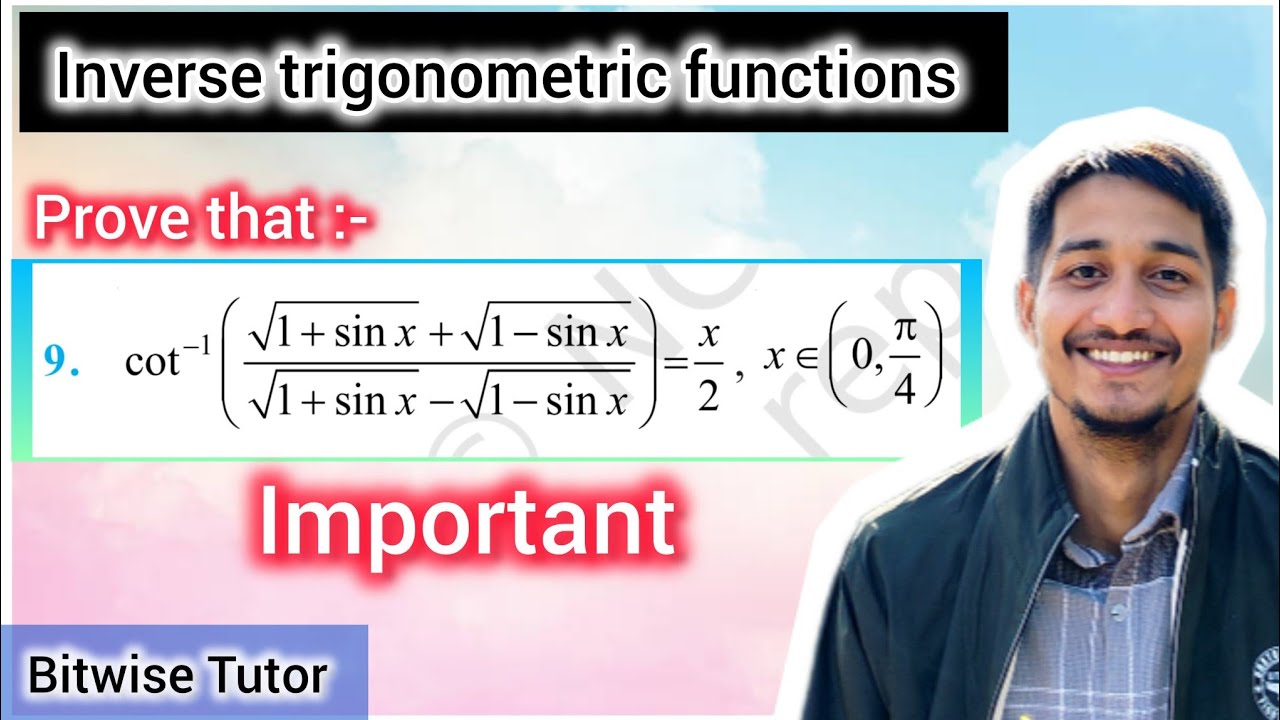 Inverse trigonometric functions

Prove that :-

9. $\cot^{-1}\left(\frac{\sqrt{1+\sin x}+\sqrt{1-\sin x}}{\sqrt{1+\sin x}-\sqrt{1-\sin x}}\right)=\frac{x}{2}$, $x\in\left(0,\frac{\pi}{4}\right)$

Important

Bitwise Tutor